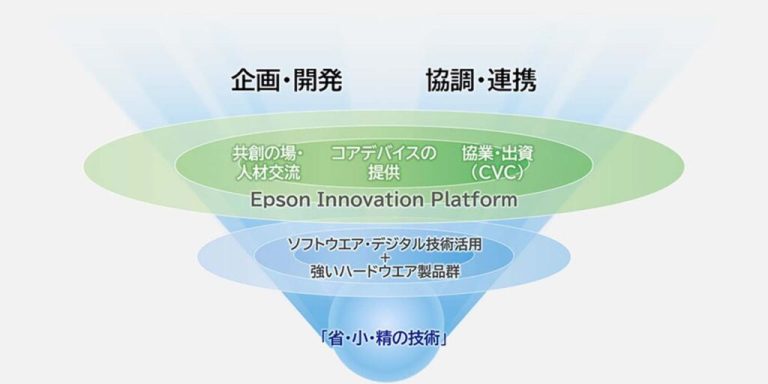 企画・開発

協調・連携

共創の場・人材交流

コアデバイスの提供

協業・出資（CVC）

Epson Innovation Platform

ソフトウエア・デジタル技術活用
+
強いハードウエア製品群

「省・小・精の技術」